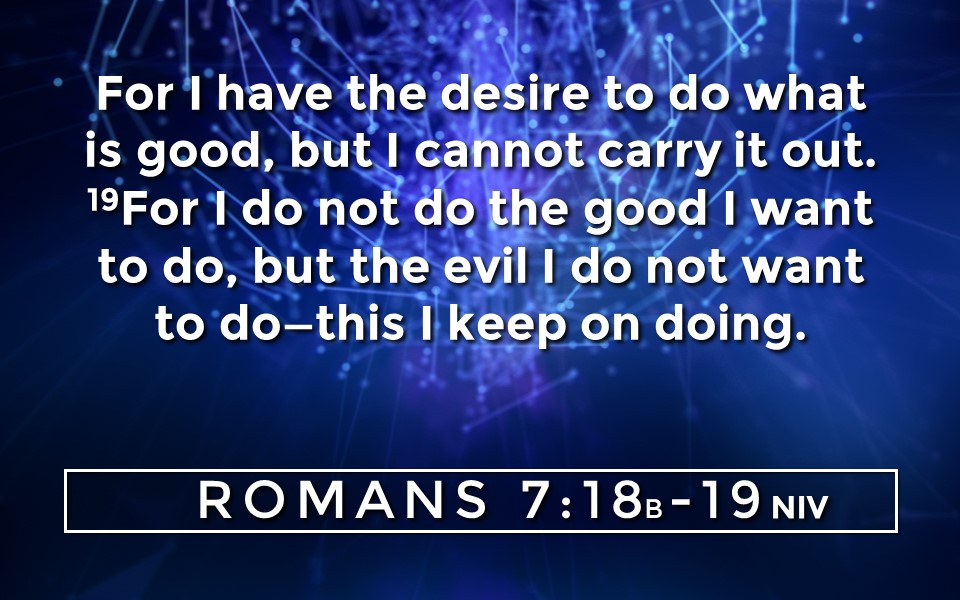 For I have the desire to do what is good, but I cannot carry it out. $^{19}$For I do not do the good I want to do, but the evil I do not want to do—this I keep on doing.

ROMANS 7:18B-19 NIV